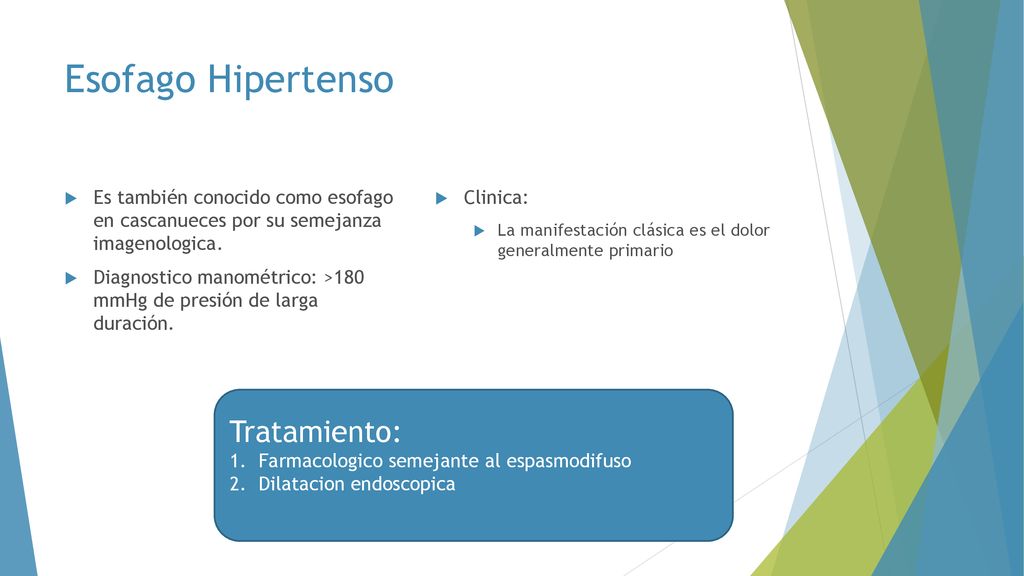 Esofago Hipertenso

Es también conocido como esofago en cascanueces por su semejanza imagenologica.

Diagnostico manométrico: >180 mmHg de presión de larga duración.

Clinica:

La manifestación clásica es el dolor generalmente primario

Tratamiento:
1. Farmacologico semejante al espasmodifuso
2. Dilatacion endoscopica